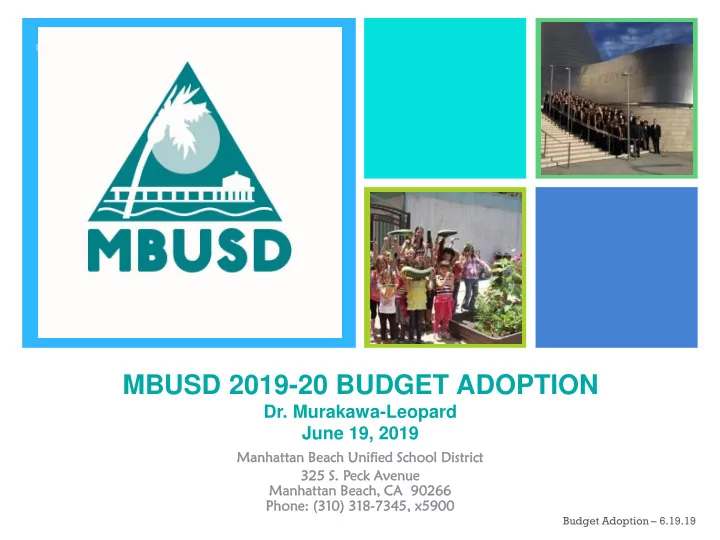 MBUSD

MBUSD 2019-20 BUDGET ADOPTION
Dr. Murakawa-Leopard
June 19, 2019

Manhattan Beach Unified School District
325 S. Peck Avenue
Manhattan Beach, CA 90266
Phone: (310) 318-7345, x5900

Budget Adoption – 6.19.19